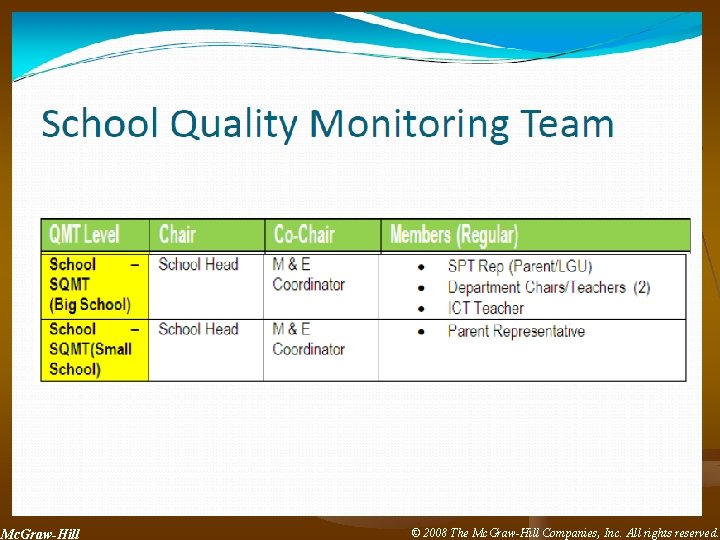 School Quality Monitoring Team

| QMT Level | Chair | Co-Chair | Members (Regular) |
|---|---|---|---|
| School – SQMT (Big School) | School Head | M & E Coordinator | • SPT Rep (Parent/LGU) • Department Chairs/Teachers (2) • ICT Teacher |
| School – SQMT(Small School) | School Head | M & E Coordinator | • Parent Representative |

McGraw-Hill

© 2008 The McGraw-Hill Companies, Inc. All rights reserved.